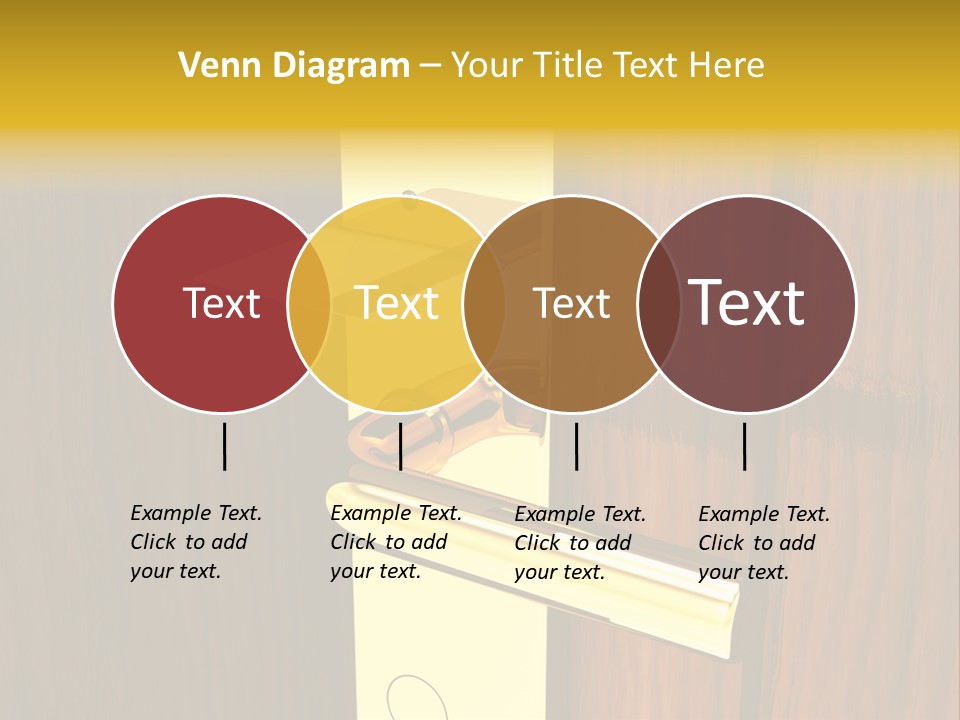 Venn Diagram – Your Title Text Here

Text

Text

Text

Text

Example Text. Click to add your text.

Example Text. Click to add your text.

Example Text. Click to add your text.

Example Text. Click to add your text.